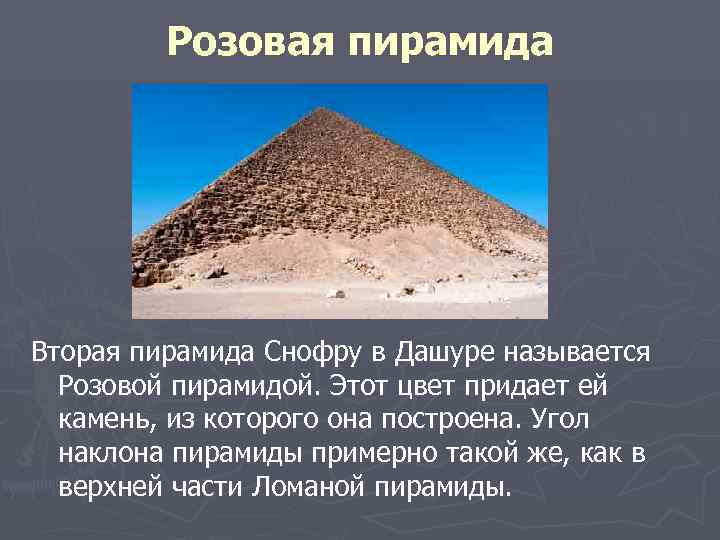 Розовая пирамида

Вторая пирамида Снофру в Дашуре называется Розовой пирамидой. Этот цвет придает ей камень, из которого она построена. Угол наклона пирамиды примерно такой же, как в верхней части Ломаной пирамиды.